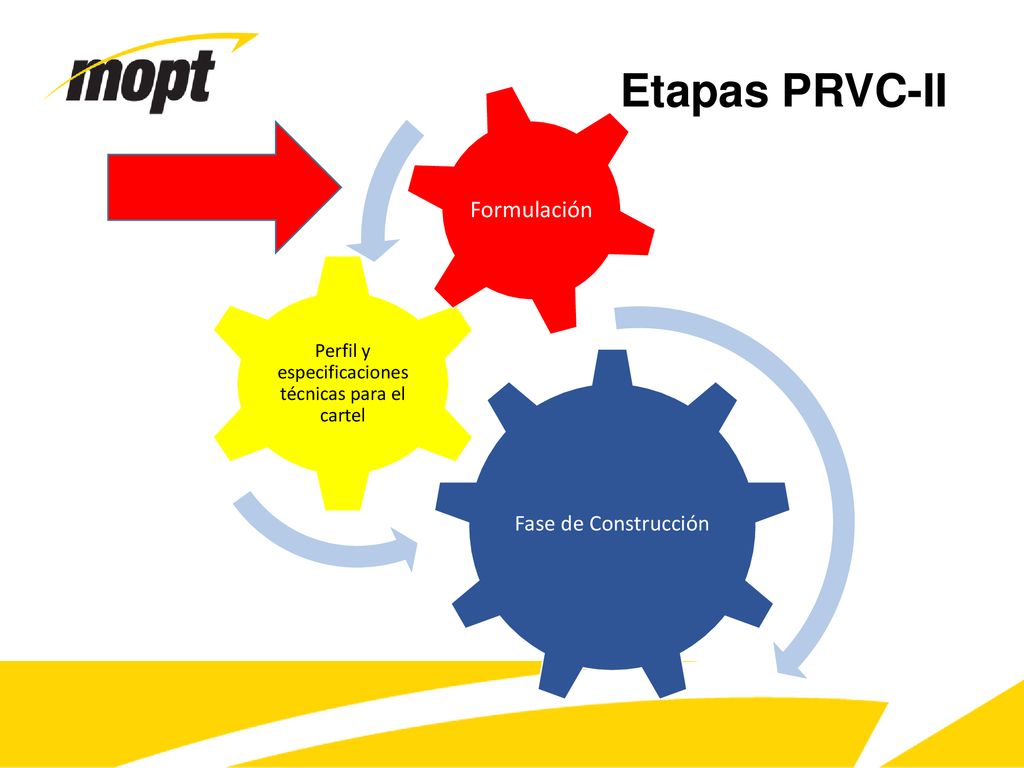 mopt

Etapas PRVC-II

Formulación

Perfil y especificaciones técnicas para el cartel

Fase de Construcción